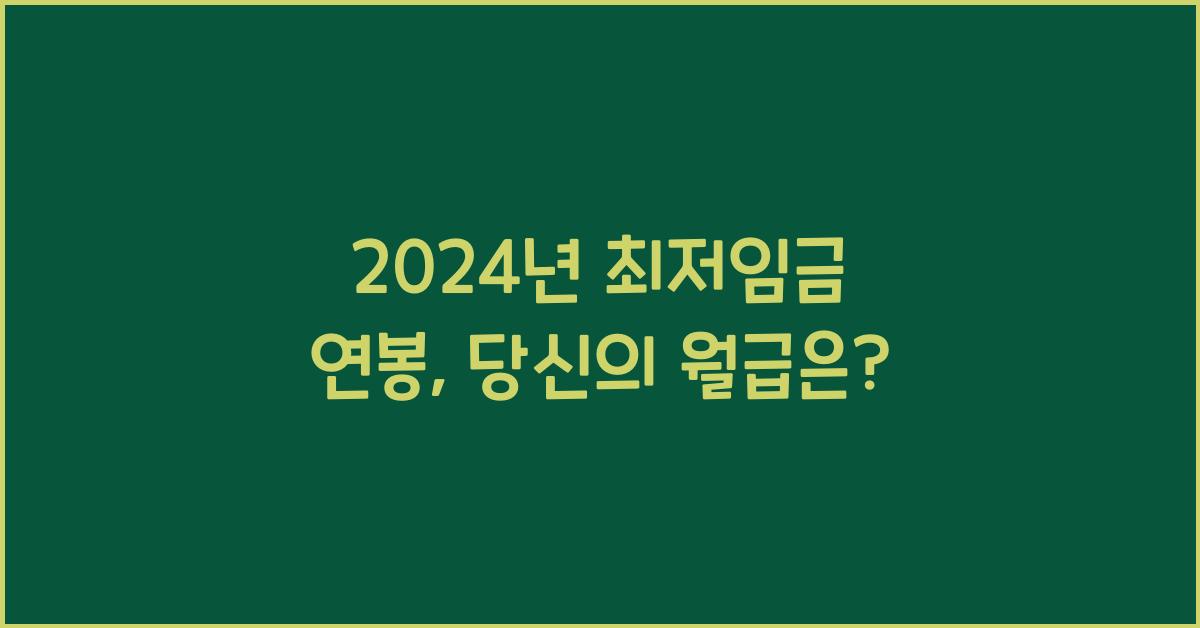 2024년 최저임금 연봉, 당신의 월급은?